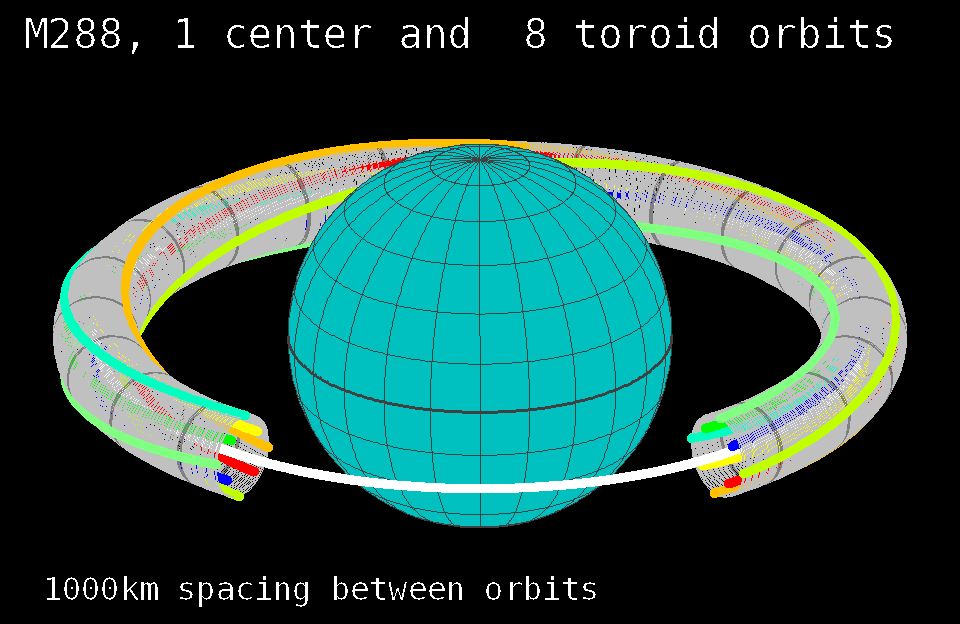 M288, 1 center and  8 toroid orbits

1000km spacing between orbits